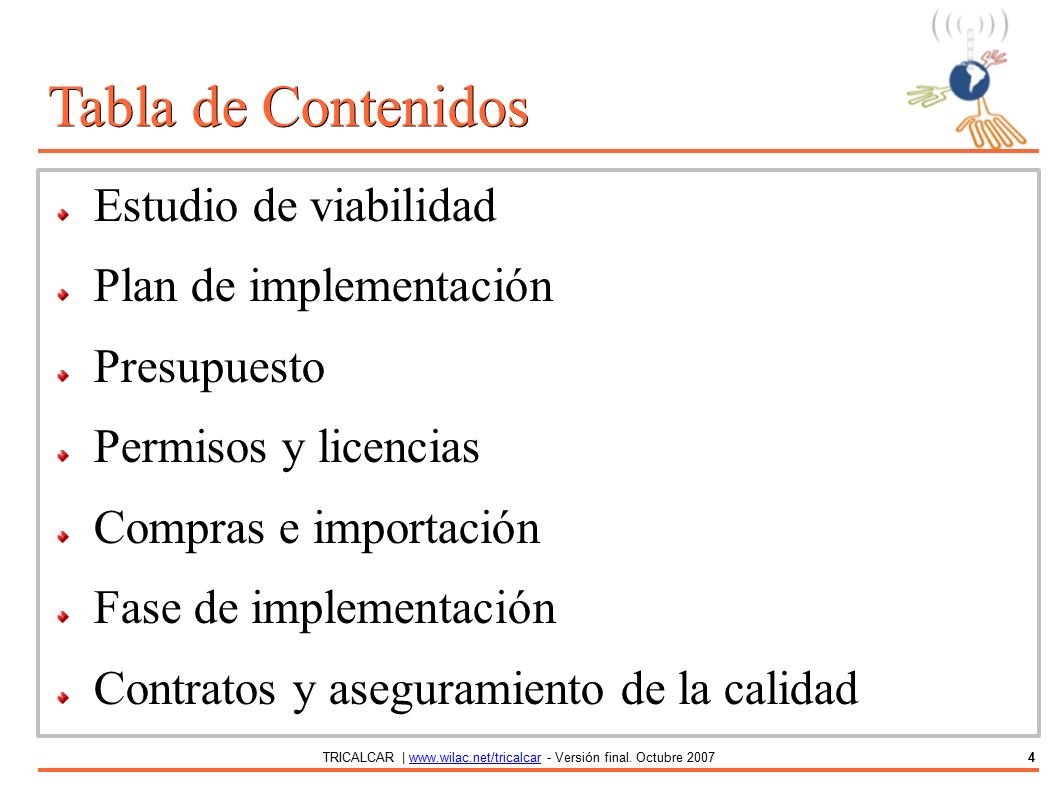 Tabla de Contenidos

Estudio de viabilidad

Plan de implementación

Presupuesto

Permisos y licencias

Compras e importación

Fase de implementación

Contratos y aseguramiento de la calidad

TRICALCAR | www.wilac.net/tricalcar - Versión final. Octubre 2007

4